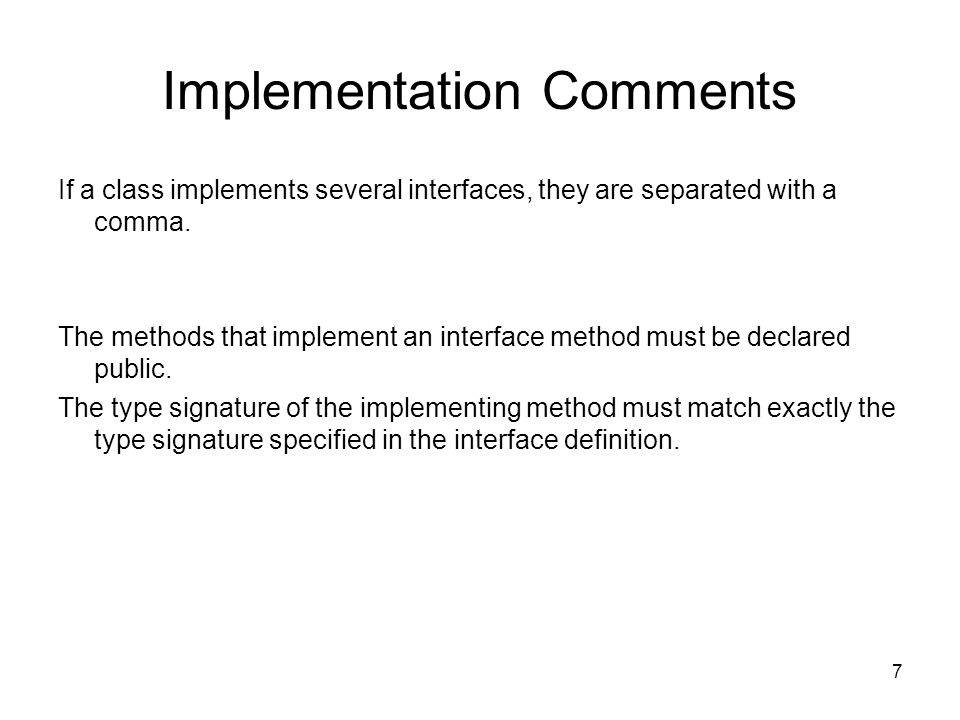 Implementation Comments

If a class implements several interfaces, they are separated with a comma.

The methods that implement an interface method must be declared public.

The type signature of the implementing method must match exactly the type signature specified in the interface definition.

7